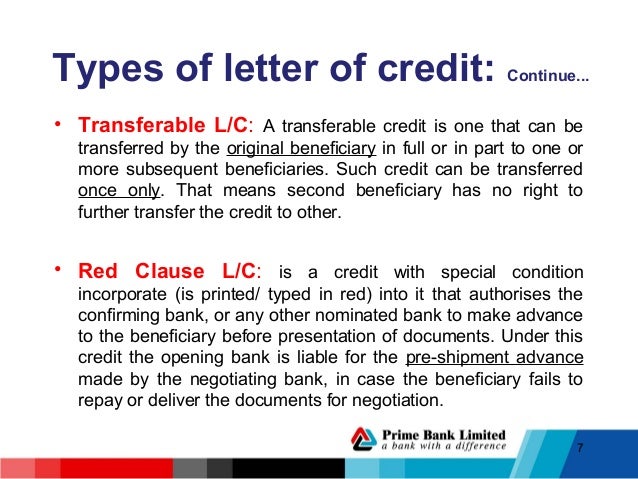 Types of letter of credit: Continue...

• Transferable L/C: A transferable credit is one that can be transferred by the original beneficiary in full or in part to one or more subsequent beneficiaries. Such credit can be transferred once only. That means second beneficiary has no right to further transfer the credit to other.

• Red Clause L/C: is a credit with special condition incorporate (is printed/ typed in red) into it that authorises the confirming bank, or any other nominated bank to make advance to the beneficiary before presentation of documents. Under this credit the opening bank is liable for the pre-shipment advance made by the negotiating bank, in case the beneficiary fails to repay or deliver the documents for negotiation.

Prime Bank Limited
a bank with a difference

7